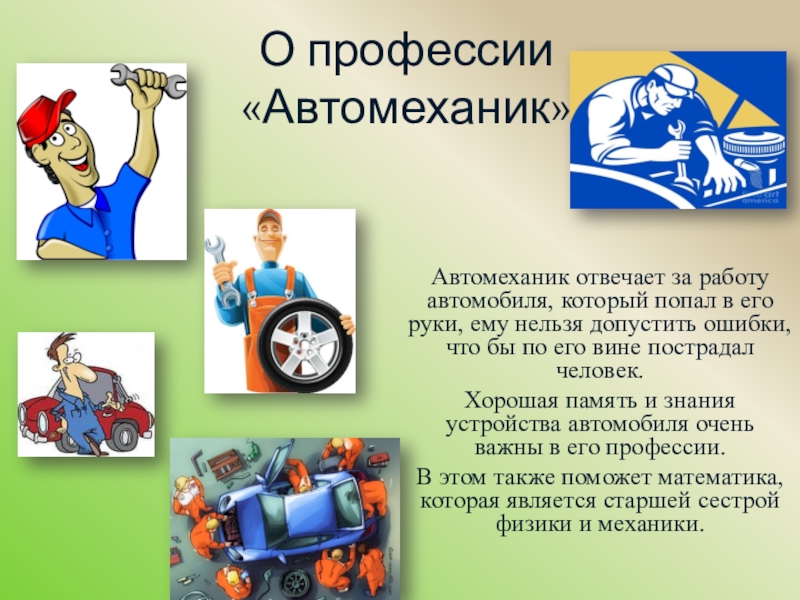 О профессии «Автомеханик»

Автомеханик отвечает за работу автомобиля, который попал в его руки, ему нельзя допустить ошибки, что бы по его вине пострадал человек.

Хорошая память и знания устройства автомобиля очень важны в его профессии.

В этом также поможет математика, которая является старшей сестрой физики и механики.